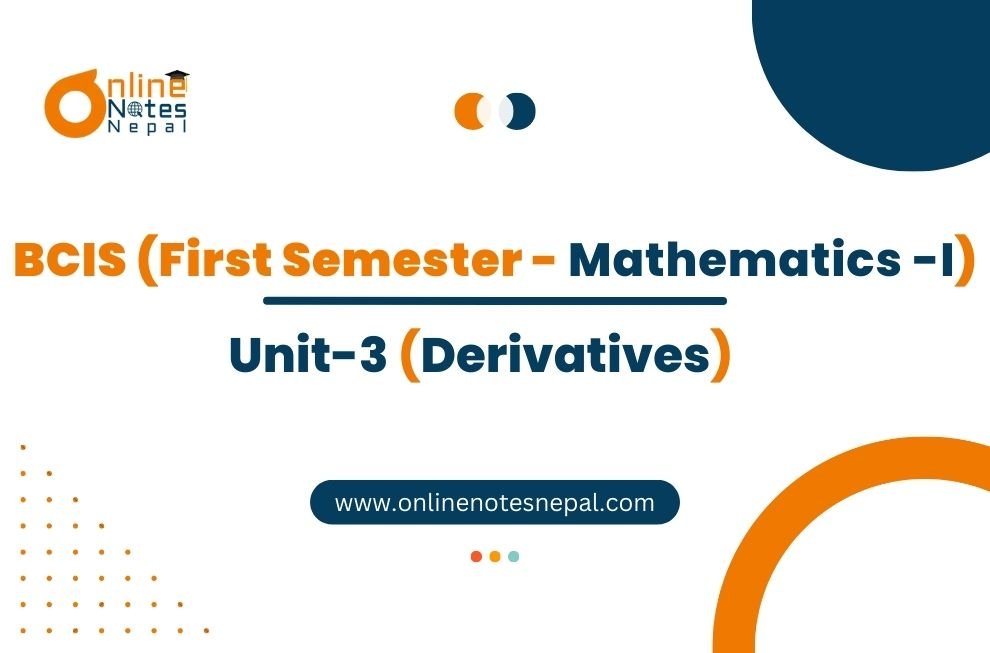 Online Notes Nepal

BCIS (First Semester - Mathematics -I)

Unit-3 (Derivatives)

www.onlinenotesnepal.com